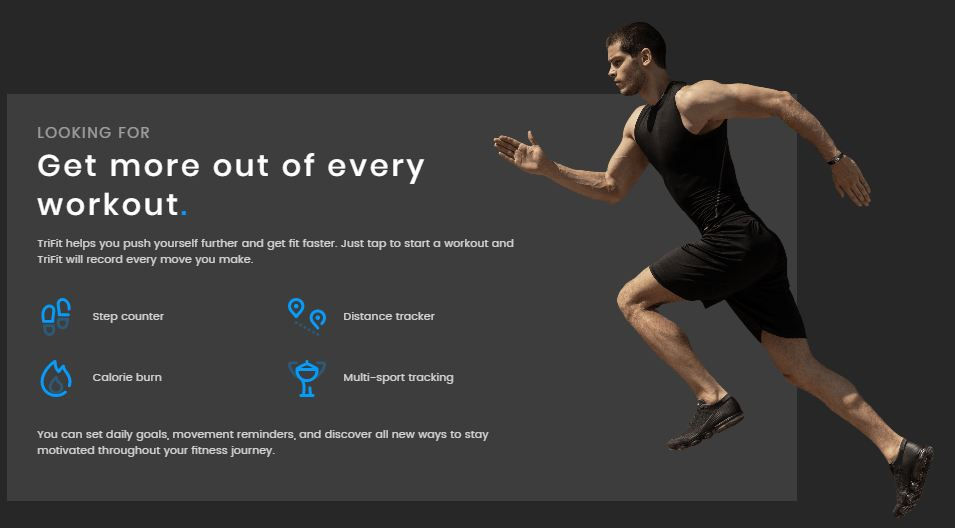 LOOKING FOR

Get more out of every workout.

TriFit helps you push yourself further and get fit faster. Just tap to start a workout and TriFit will record every move you make.

Step counter

Distance tracker

Calorie burn

Multi-sport tracking

You can set daily goals, movement reminders, and discover all new ways to stay motivated throughout your fitness journey.